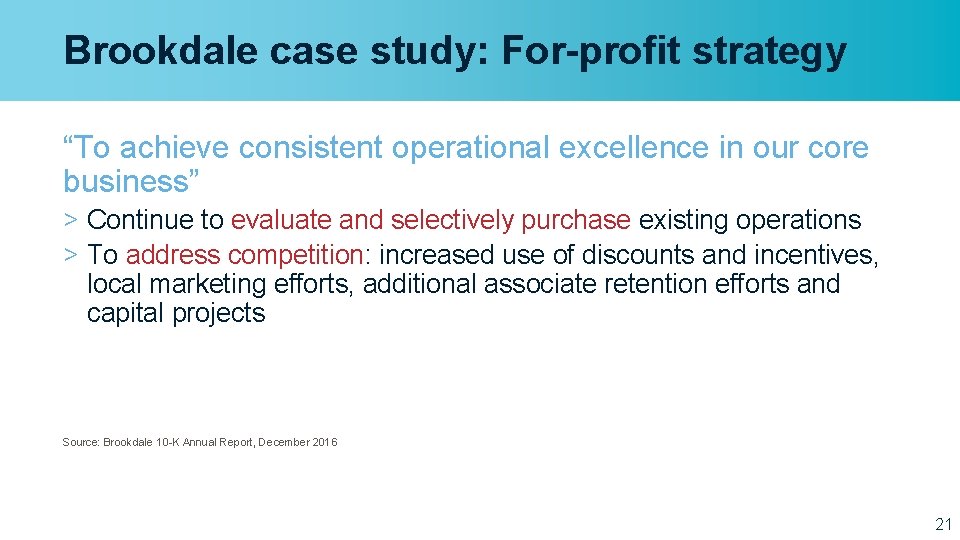 Brookdale case study: For-profit strategy

“To achieve consistent operational excellence in our core business”

> Continue to evaluate and selectively purchase existing operations

> To address competition: increased use of discounts and incentives, local marketing efforts, additional associate retention efforts and capital projects

Source: Brookdale 10-K Annual Report, December 2016

21